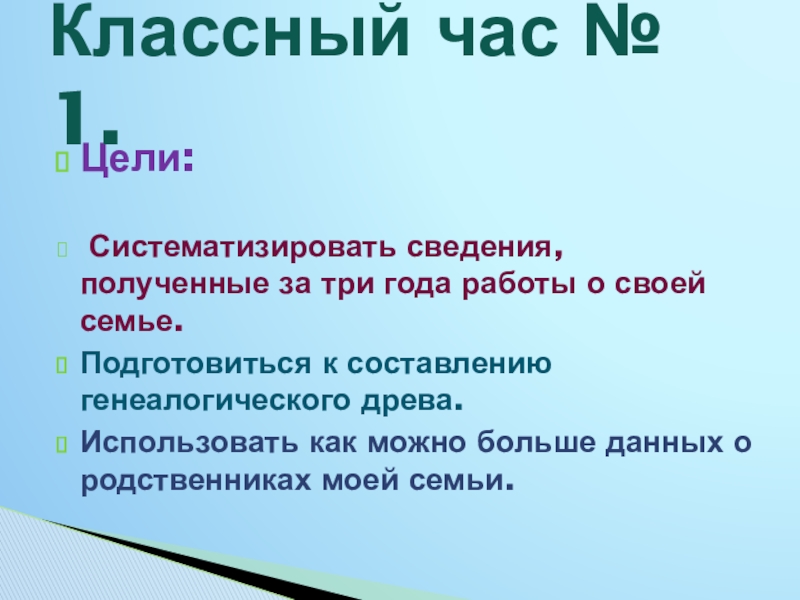 Классный час № 1.

Цели:

Систематизировать сведения, полученные за три года работы о своей семье.

Подготовиться к составлению генеалогического древа.

Использовать как можно больше данных о родственниках моей семьи.